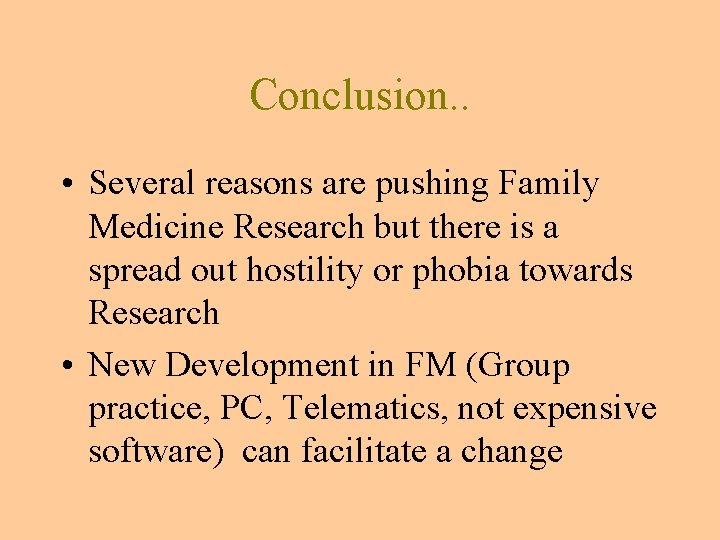 Conclusion..

• Several reasons are pushing Family Medicine Research but there is a spread out hostility or phobia towards Research

• New Development in FM (Group practice, PC, Telematics, not expensive software)  can facilitate a change